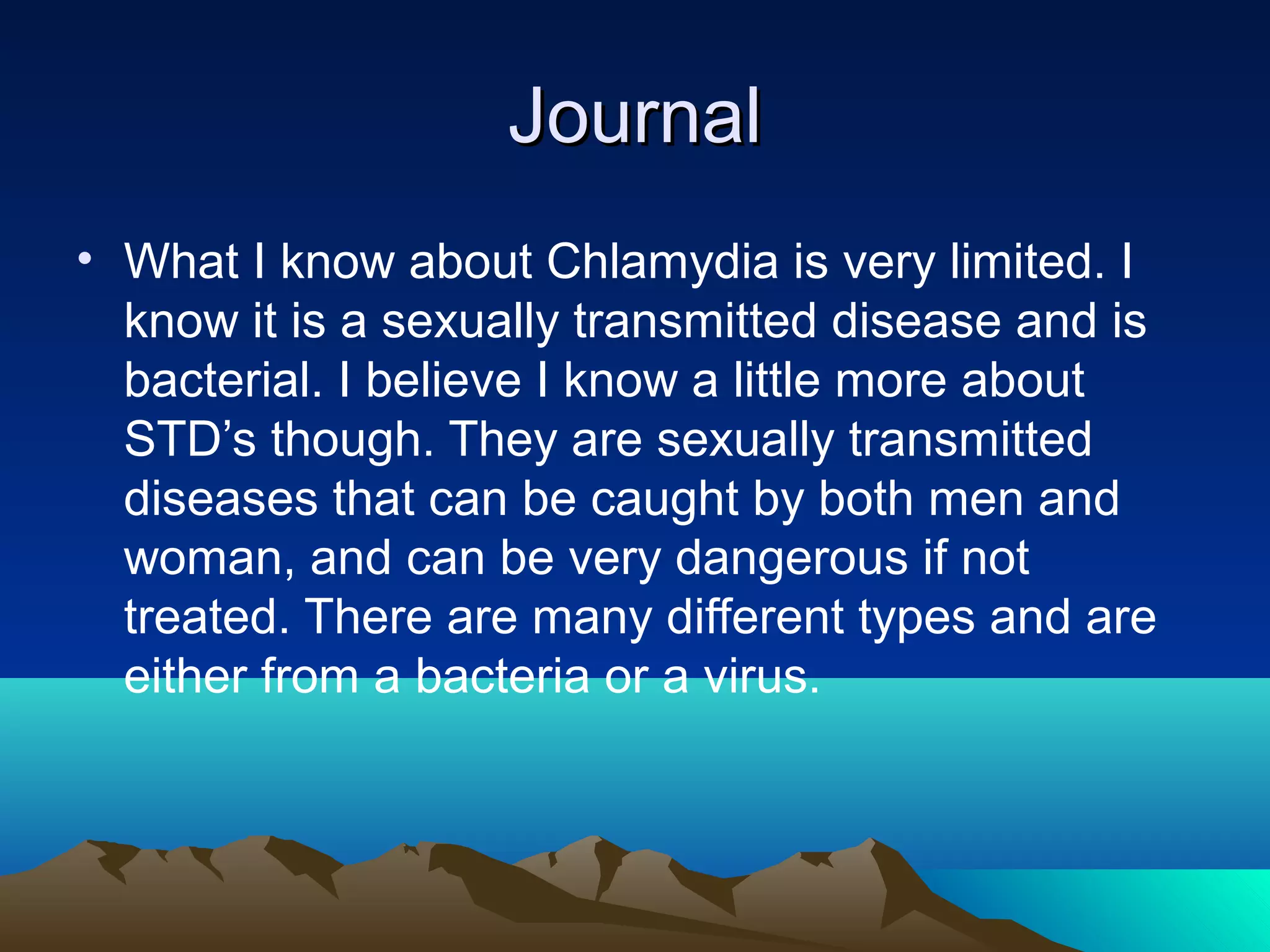 Journal

• What I know about Chlamydia is very limited. I know it is a sexually transmitted disease and is bacterial. I believe I know a little more about STD’s though. They are sexually transmitted diseases that can be caught by both men and woman, and can be very dangerous if not treated. There are many different types and are either from a bacteria or a virus.